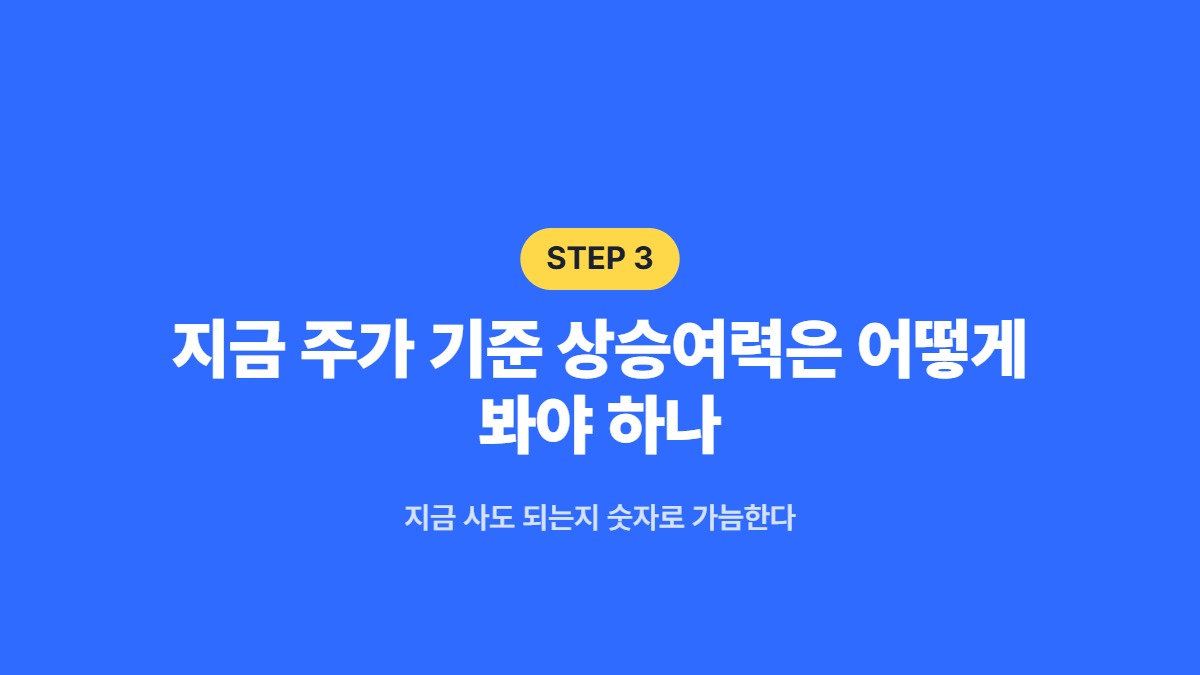 STEP 3

지금 주가 기준 상승여력은 어떻게 봐야 하나

지금 사도 되는지 숫자로 가늠한다